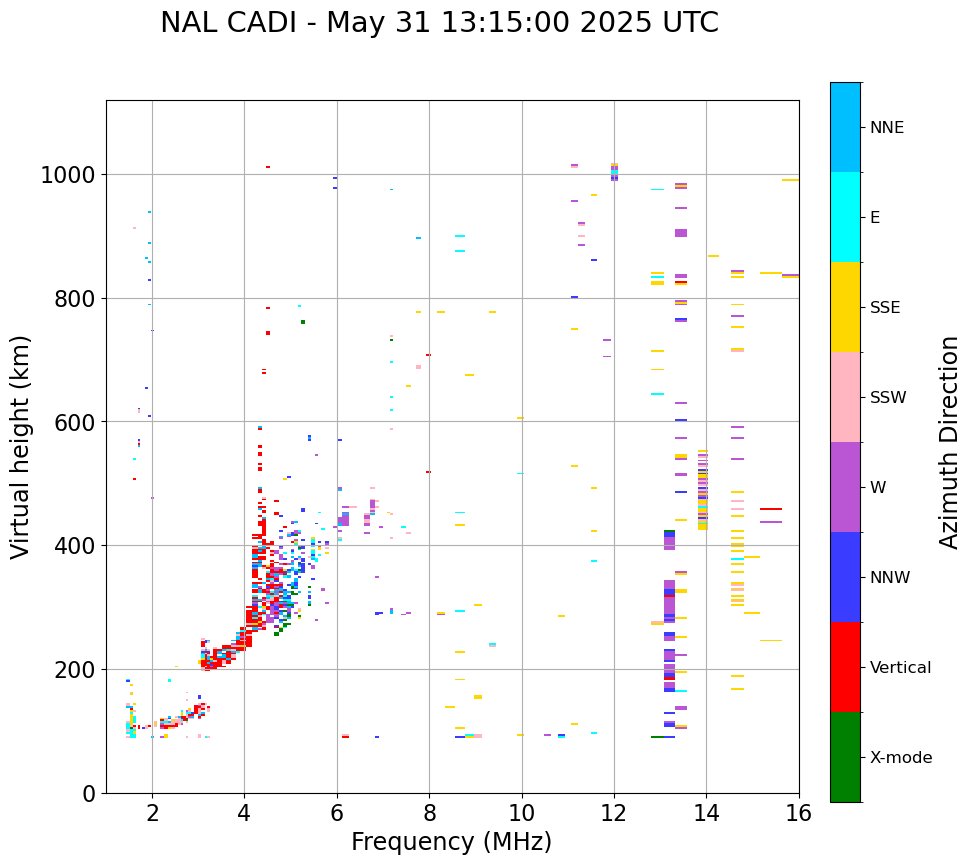 NAL CADI - May 31 13:15:00 2025 UTC

Virtual height (km)

1000
800
600
400
200
0

2 4 6 8 10 12 14 16

Frequency (MHz)

NNE
E
SSE
SSW
W
NNW
Vertical
X-mode

Azimuth Direction